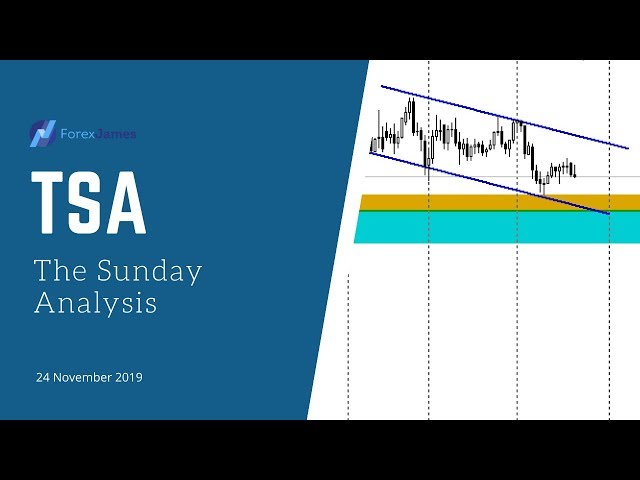 ForexJames

TSA

The Sunday Analysis

24 November 2019